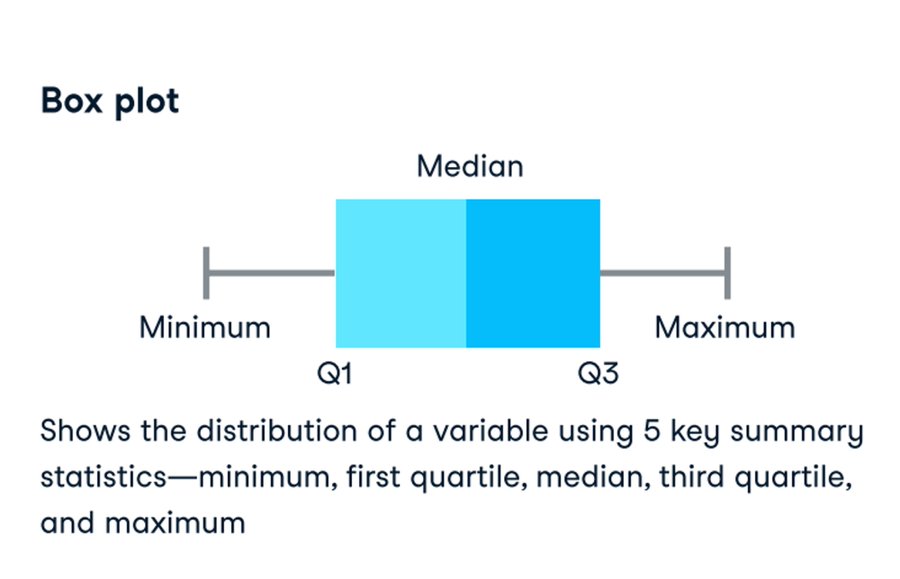 Box plot

Median

Minimum

Maximum

Q1

Q3

Shows the distribution of a variable using 5 key summary statistics—minimum, first quartile, median, third quartile, and maximum